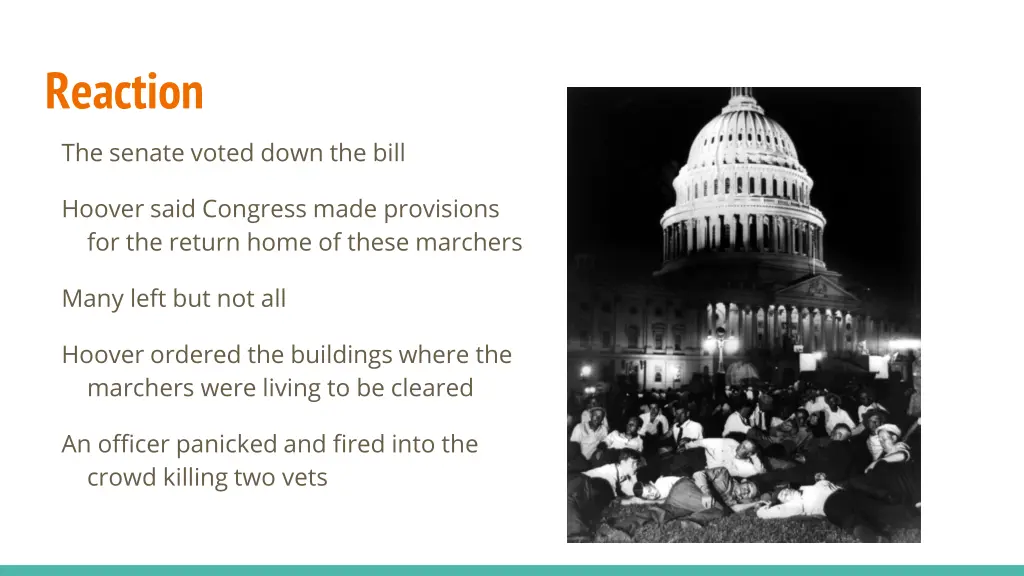 Reaction

The senate voted down the bill

Hoover said Congress made provisions for the return home of these marchers

Many left but not all

Hoover ordered the buildings where the marchers were living to be cleared

An officer panicked and fired into the crowd killing two vets